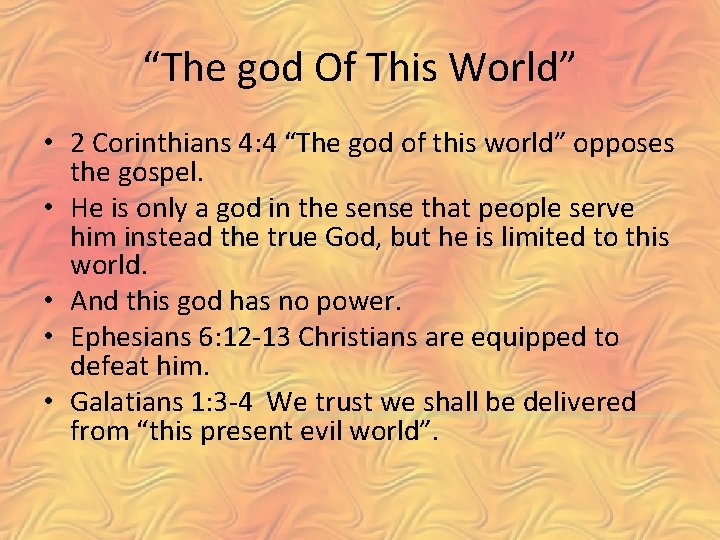 “The god Of This World”

• 2 Corinthians 4:4 “The god of this world” opposes the gospel.
• He is only a god in the sense that people serve him instead the true God, but he is limited to this world.
• And this god has no power.
• Ephesians 6:12-13 Christians are equipped to defeat him.
• Galatians 1:3-4 We trust we shall be delivered from “this present evil world”.